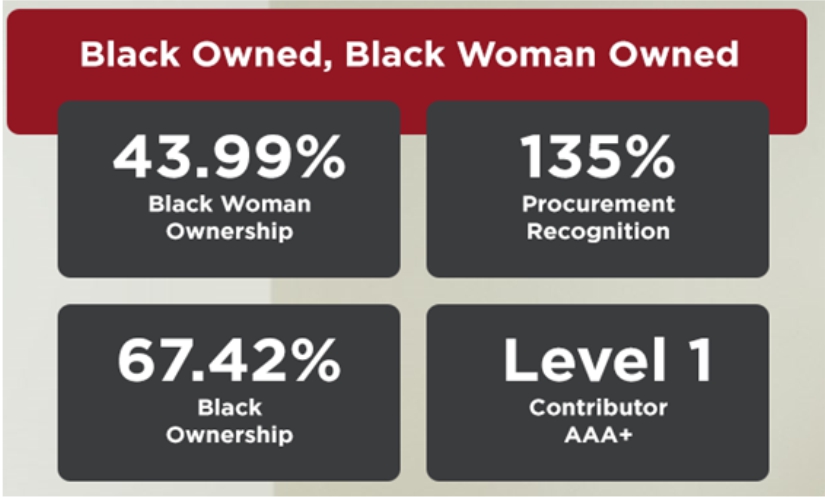 Black Owned, Black Woman Owned

43.99%
Black Woman Ownership

135%
Procurement Recognition

67.42%
Black Ownership

Level 1
Contributor AAA+